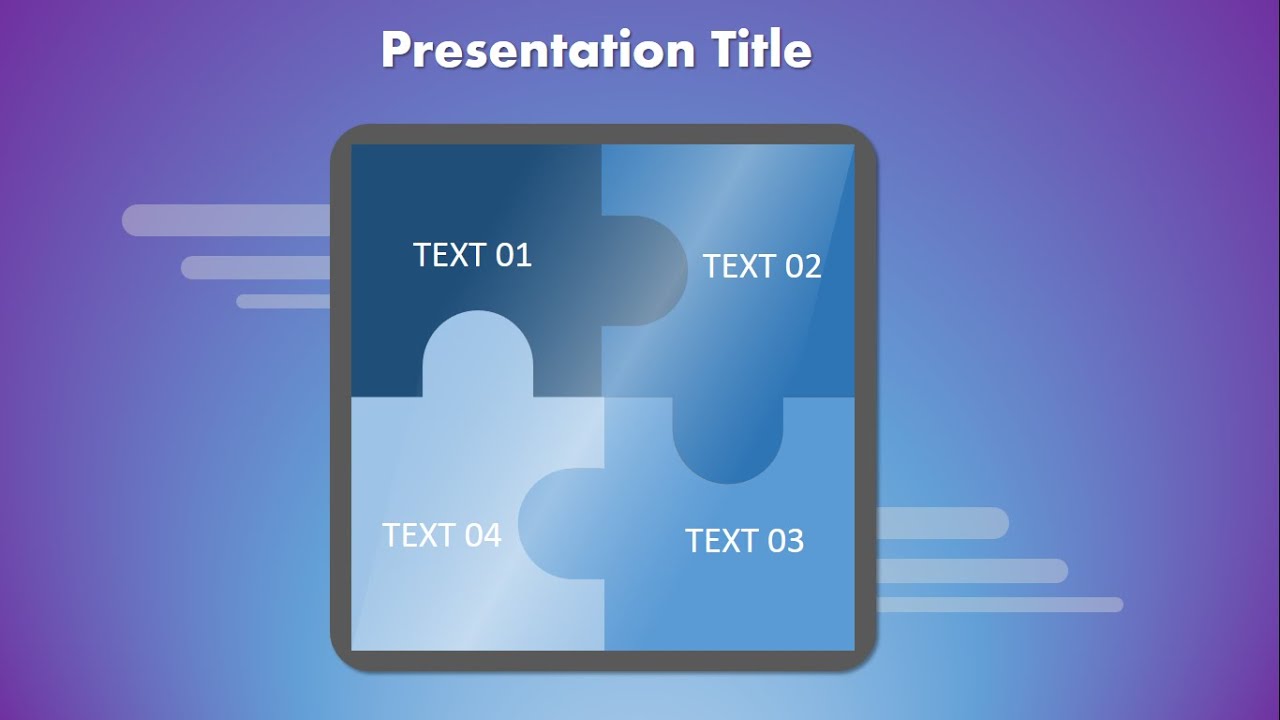 Presentation Title

TEXT 01

TEXT 02

TEXT 04

TEXT 03